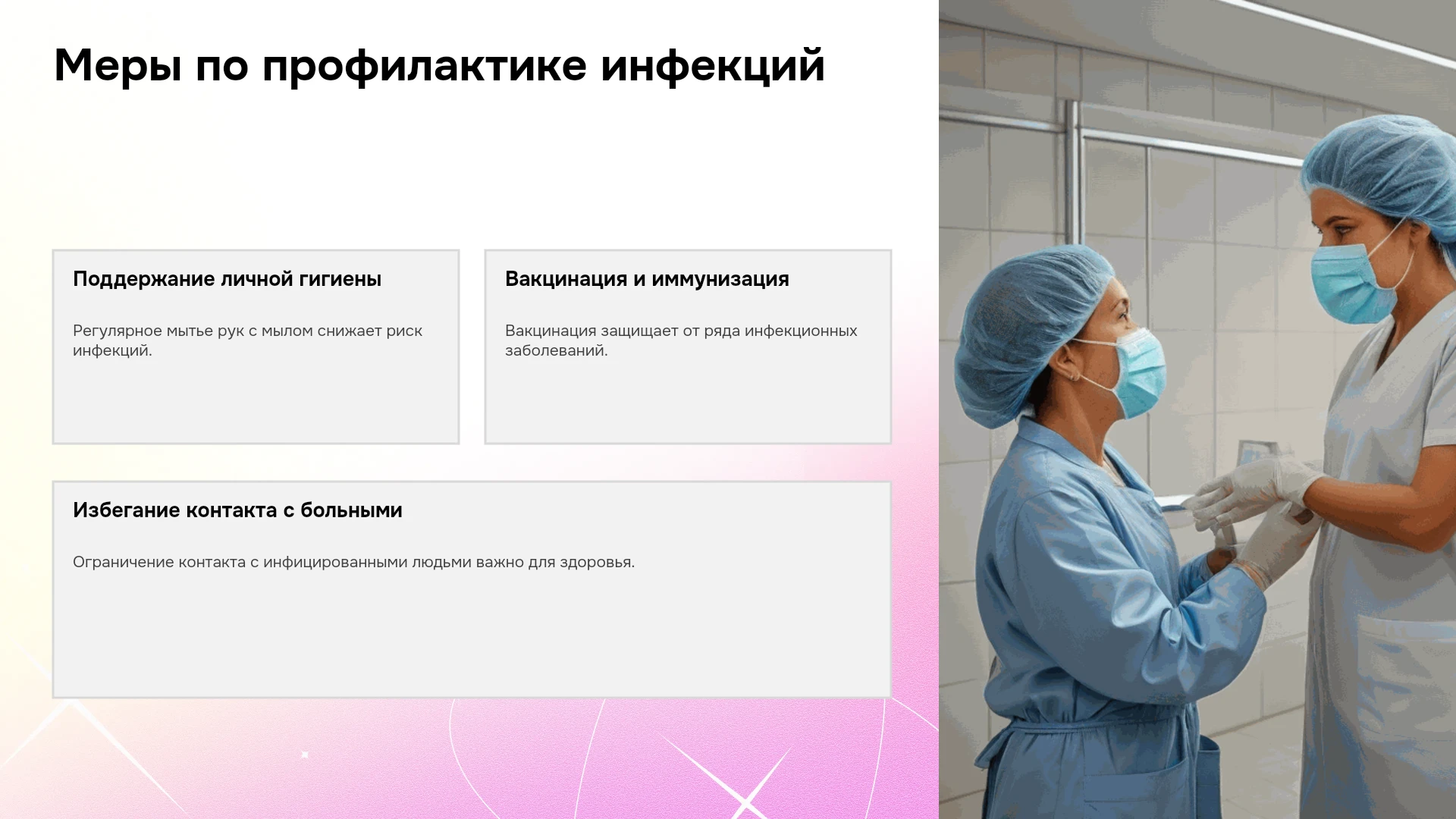 Меры по профилактике инфекций

Поддержание личной гигиены

Регулярное мытье рук с мылом снижает риск инфекций.

Вакцинация и иммунизация

Вакцинация защищает от ряда инфекционных заболеваний.

Избегание контакта с больными

Ограничение контакта с инфицированными людьми важно для здоровья.